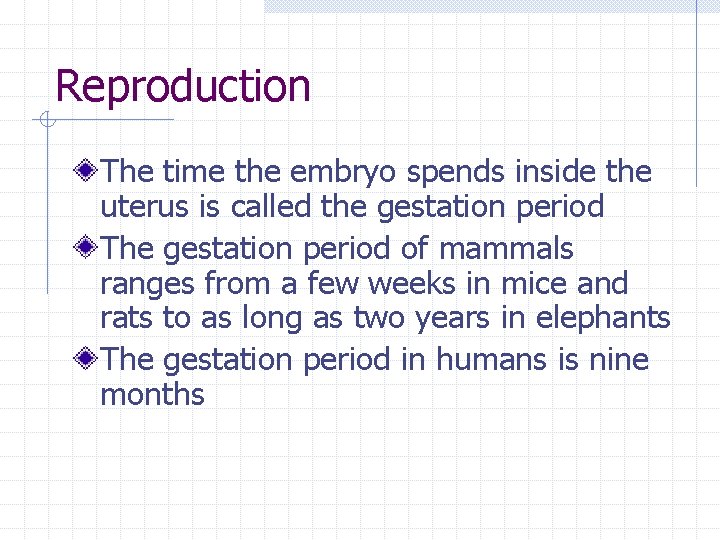 Reproduction

The time the embryo spends inside the uterus is called the gestation period

The gestation period of mammals ranges from a few weeks in mice and rats to as long as two years in elephants

The gestation period in humans is nine months